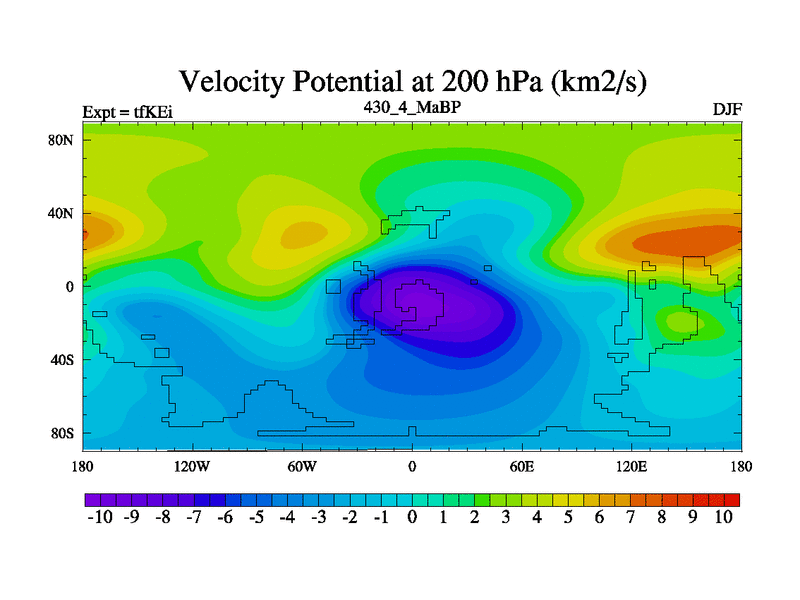 Velocity Potential at 200 hPa (km2/s)
Expt = tfKEi
430_4_MaBP
DJF

80N
40N
0
40S
80S

180 120W 60W 0 60E 120E 180

-10 -9 -8 -7 -6 -5 -4 -3 -2 -1 0 1 2 3 4 5 6 7 8 9 10